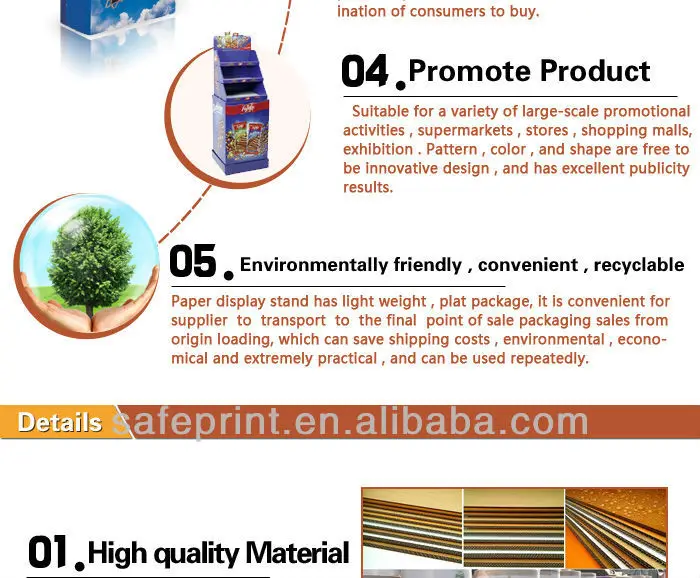 ination of consumers to buy.

04. Promote Product

Suitable for a variety of large-scale promotional activities , supermarkets , stores , shopping malls, exhibition . Pattern , color , and shape are free to be innovative design , and has excellent publicity results.

05. Environmentally friendly , convenient , recyclable

Paper display stand has light weight , plat package, it is convenient for supplier to transport to the final point of sale packaging sales from origin loading, which can save shipping costs , environmental , economical and extremely practical , and can be used repeatedly.

Details safeprint.en.alibaba.com

01. High quality Material